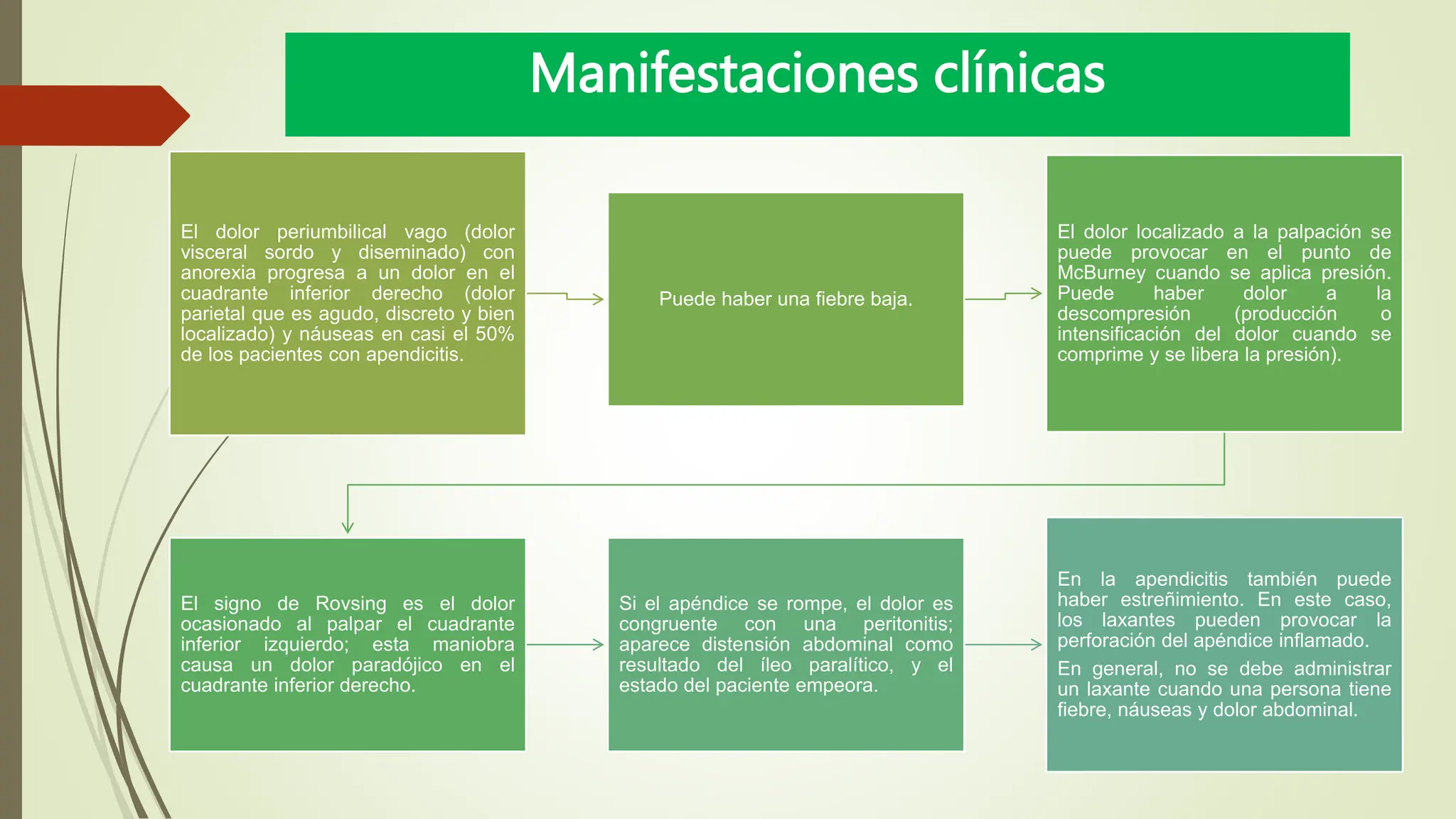 Manifestaciones clínicas

El dolor periumbilical vago (dolor visceral sordo y diseminado) con anorexia progresa a un dolor en el cuadrante inferior derecho (dolor parietal que es agudo, discreto y bien localizado) y náuseas en casi el 50% de los pacientes con apendicitis.

Puede haber una fiebre baja.

El dolor localizado a la palpación se puede provocar en el punto de McBurney cuando se aplica presión. Puede haber dolor a la descompresión (producción o intensificación del dolor cuando se comprime y se libera la presión).

El signo de Rovsing es el dolor ocasionado al palpar el cuadrante inferior izquierdo; esta maniobra causa un dolor paradójico en el cuadrante inferior derecho.

Si el apéndice se rompe, el dolor es congruente con una peritonitis; aparece distensión abdominal como resultado del íleo paralítico, y el estado del paciente empeora.

En la apendicitis también puede haber estreñimiento. En este caso, los laxantes pueden provocar la perforación del apéndice inflamado.

En general, no se debe administrar un laxante cuando una persona tiene fiebre, náuseas y dolor abdominal.